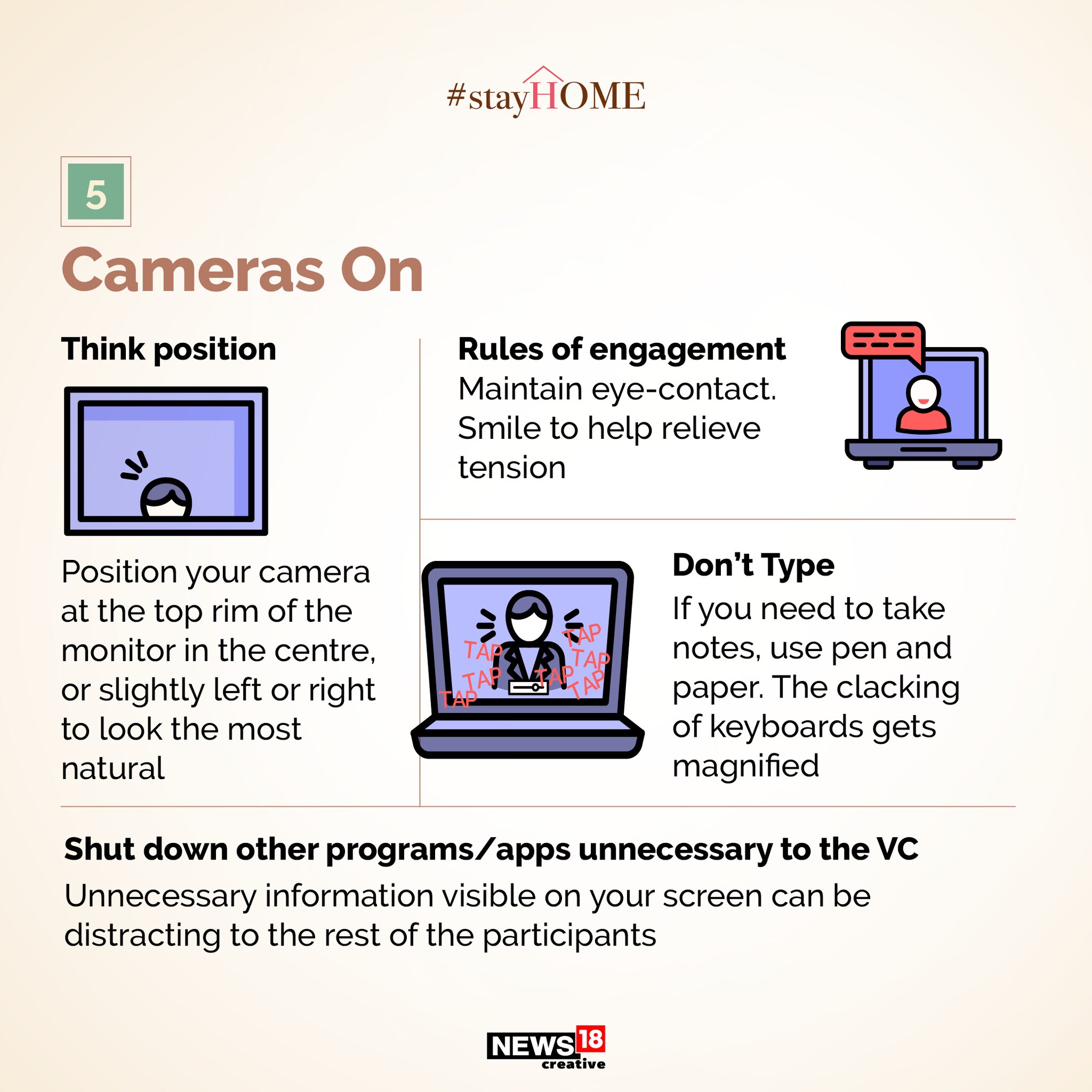 #stayHOME

5

Cameras On

Think position

Position your camera at the top rim of the monitor in the centre, or slightly left or right to look the most natural

Rules of engagement
Maintain eye-contact. Smile to help relieve tension

TAP TAP TAP TAP TAP TAP TAP

Don't Type
If you need to take notes, use pen and paper. The clacking of keyboards gets magnified

Shut down other programs/apps unnecessary to the VC
Unnecessary information visible on your screen can be distracting to the rest of the participants

NEWS18 creative